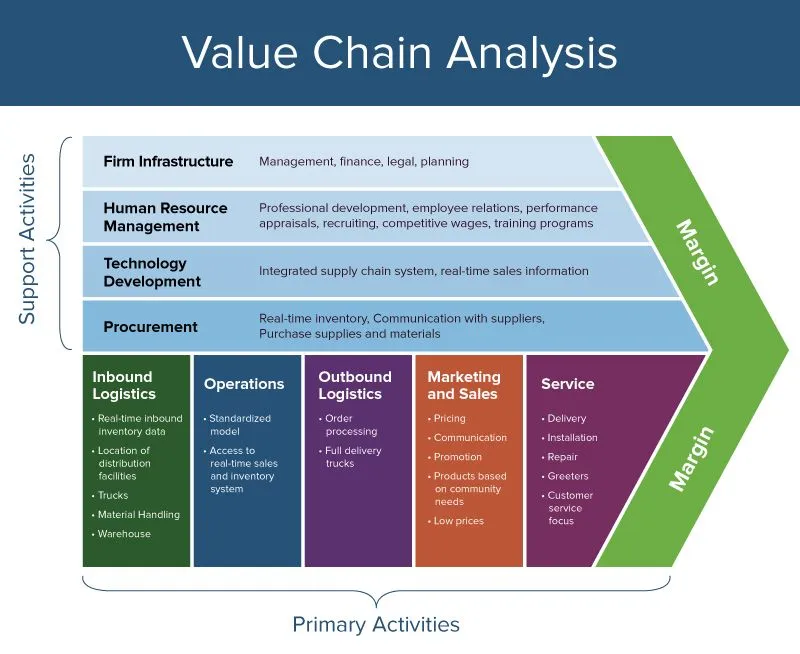 Value Chain Analysis

Support Activities

Firm Infrastructure
Management, finance, legal, planning

Human Resource Management
Professional development, employee relations, performance appraisals, recruiting, competitive wages, training programs

Technology Development
Integrated supply chain system, real-time sales information

Procurement
Real-time inventory, Communication with suppliers, Purchase supplies and materials

Margin

Inbound Logistics
• Real-time inbound inventory data
• Location of distribution facilities
• Trucks
• Material Handling
• Warehouse

Operations
• Standardized model
• Access to real-time sales and inventory system

Outbound Logistics
• Order processing
• Full delivery trucks

Marketing and Sales
• Pricing
• Communication
• Promotion
• Products based on community needs
• Low prices

Service
• Delivery
• Installation
• Repair
• Greeters
• Customer service focus

Margin

Primary Activities